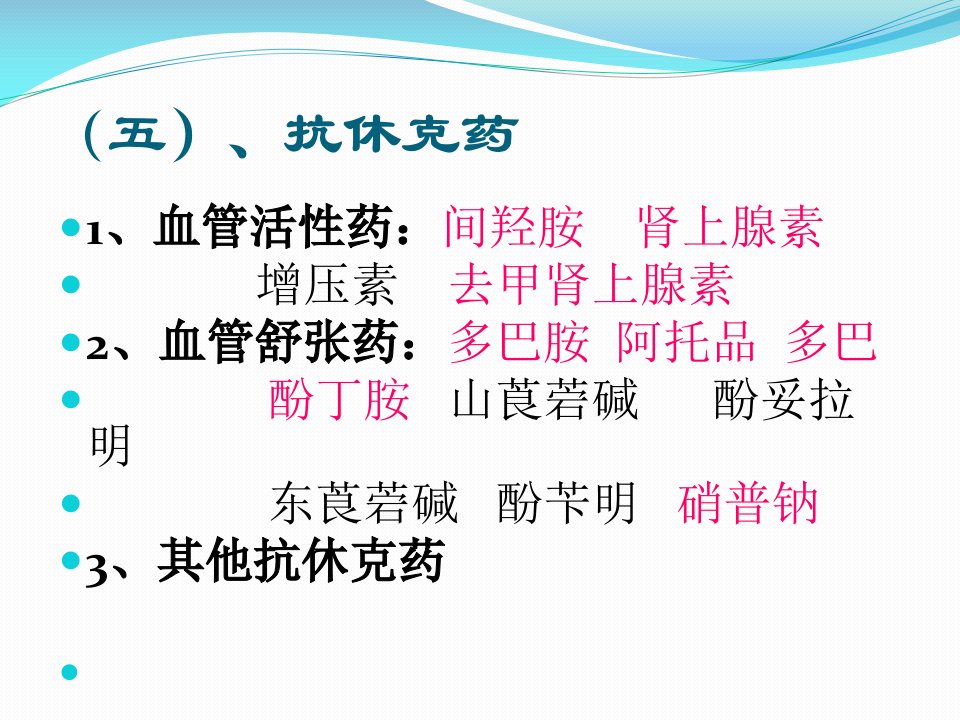 （五）、抗休克药

1、血管活性药：间羟胺　肾上腺素

增压素　去甲肾上腺素

2、血管舒张药：多巴胺 阿托品 多巴

酚丁胺　山莨菪碱　　酚妥拉明

东莨菪碱　酚苄明　硝普钠

3、其他抗休克药